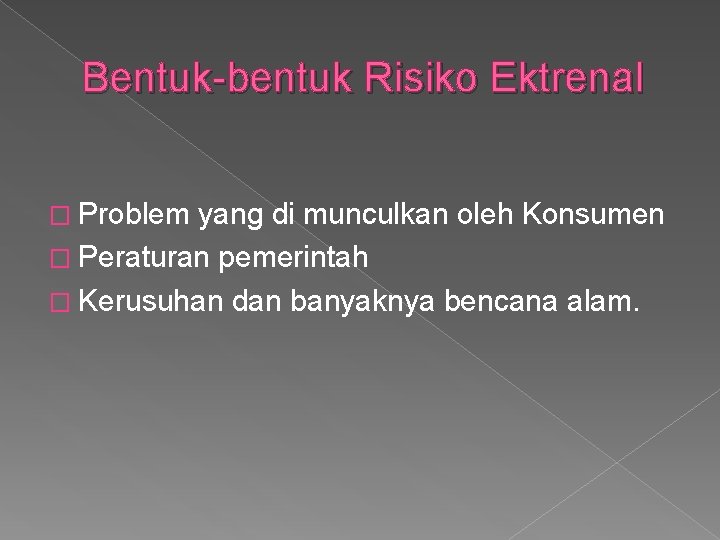 Bentuk-bentuk Risiko Ektrenal

� Problem yang di munculkan oleh Konsumen
� Peraturan pemerintah
� Kerusuhan dan banyaknya bencana alam.